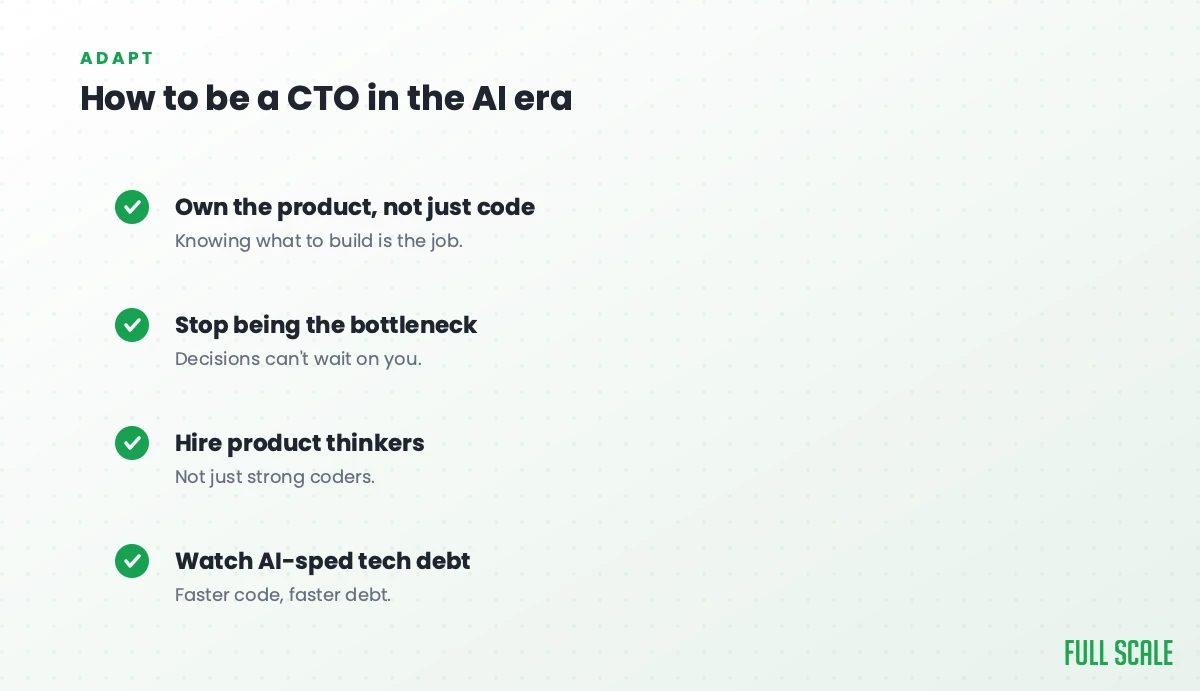 ADAPT

How to be a CTO in the AI era

Own the product, not just code
Knowing what to build is the job.

Stop being the bottleneck
Decisions can't wait on you.

Hire product thinkers
Not just strong coders.

Watch AI-sped tech debt
Faster code, faster debt.

FULL SCALE